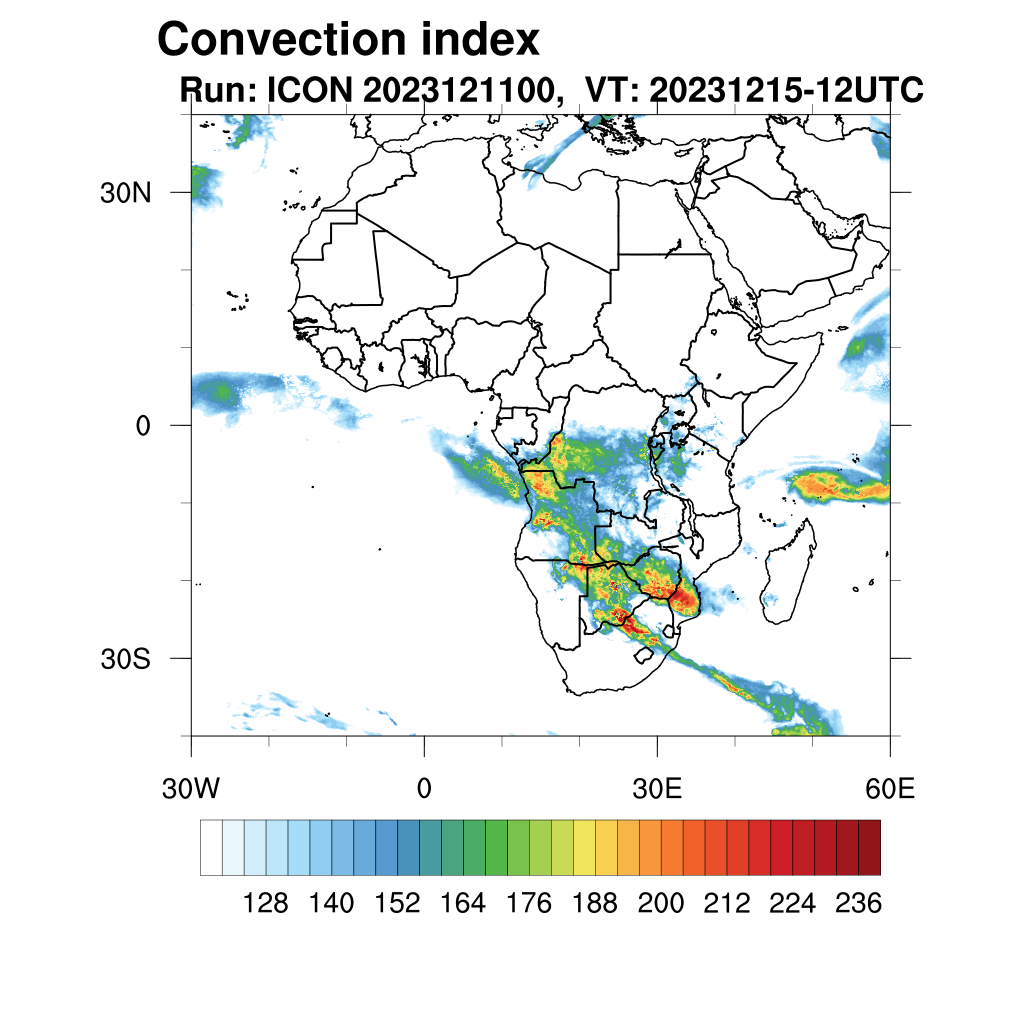 Convection index
Run: ICON 2023121100, VT: 20231215-12UTC

30N
0
30S

30W
0
30E
60E

128
140
152
164
176
188
200
212
224
236